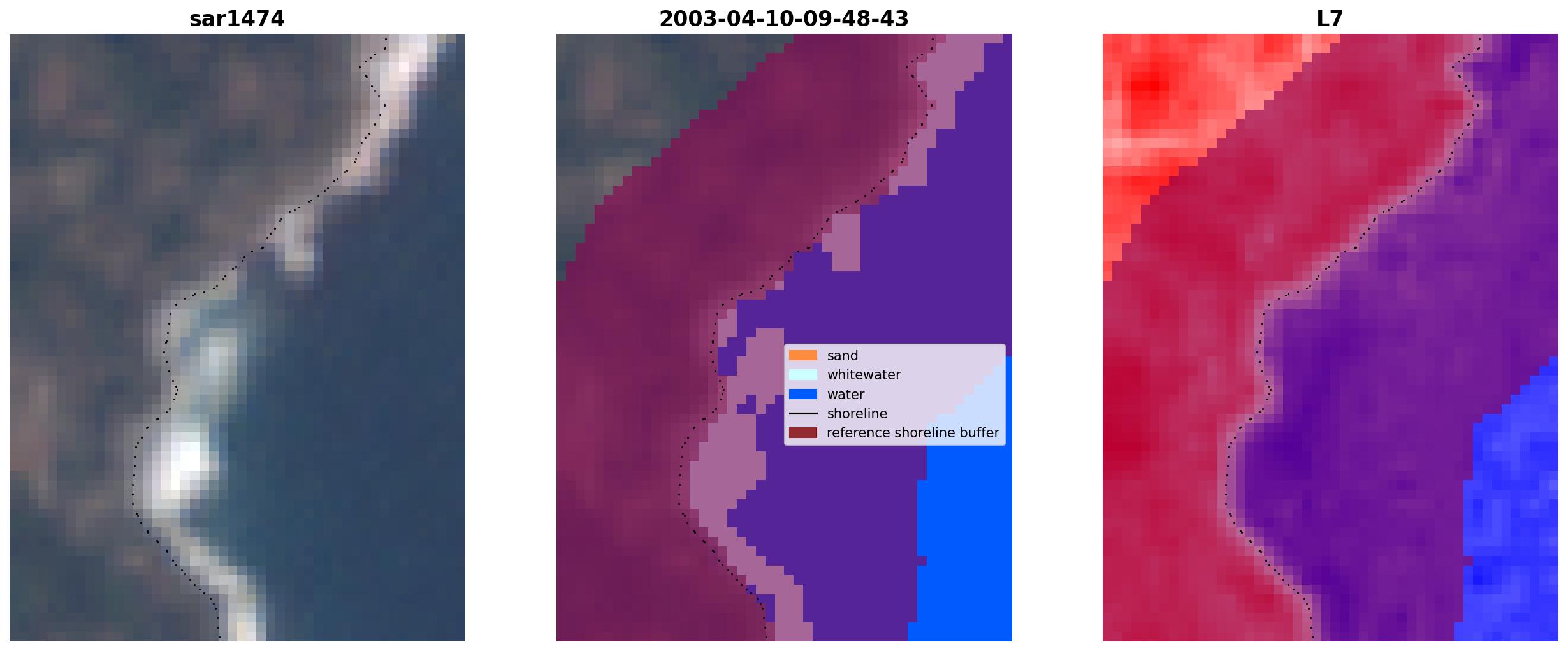 sar1474

2003-04-10-09-48-43

sand
whitewater
water
shoreline
reference shoreline buffer

L7